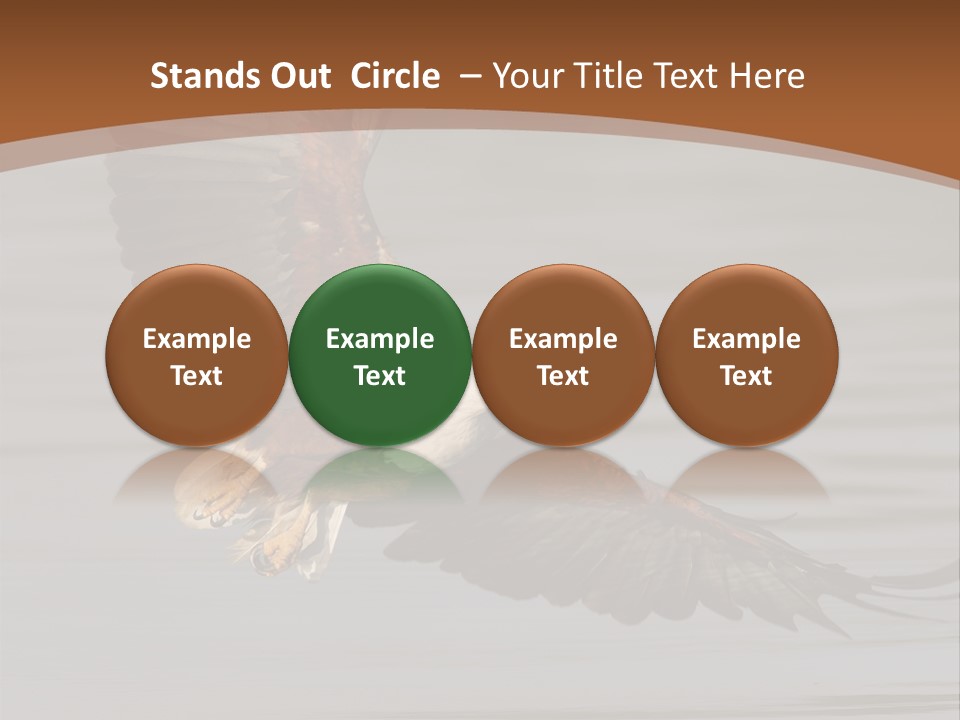 Stands Out Circle – Your Title Text Here

Example Text

Example Text

Example Text

Example Text